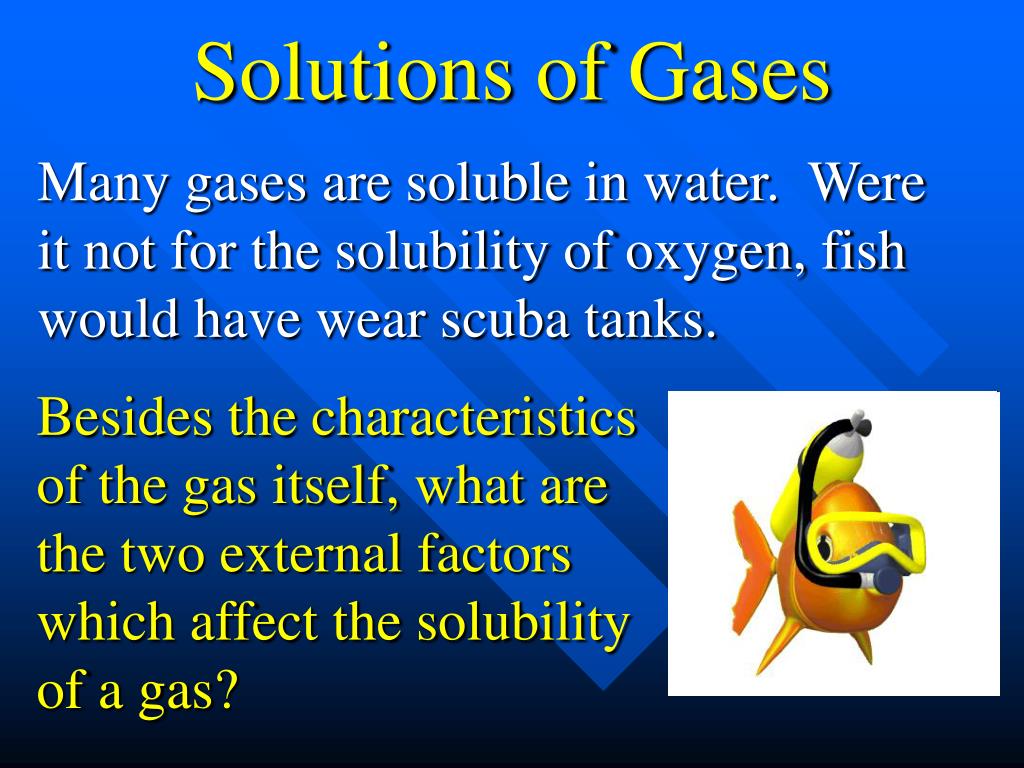 Solutions of Gases

Many gases are soluble in water. Were it not for the solubility of oxygen, fish would have wear scuba tanks.

Besides the characteristics of the gas itself, what are the two external factors which affect the solubility of a gas?